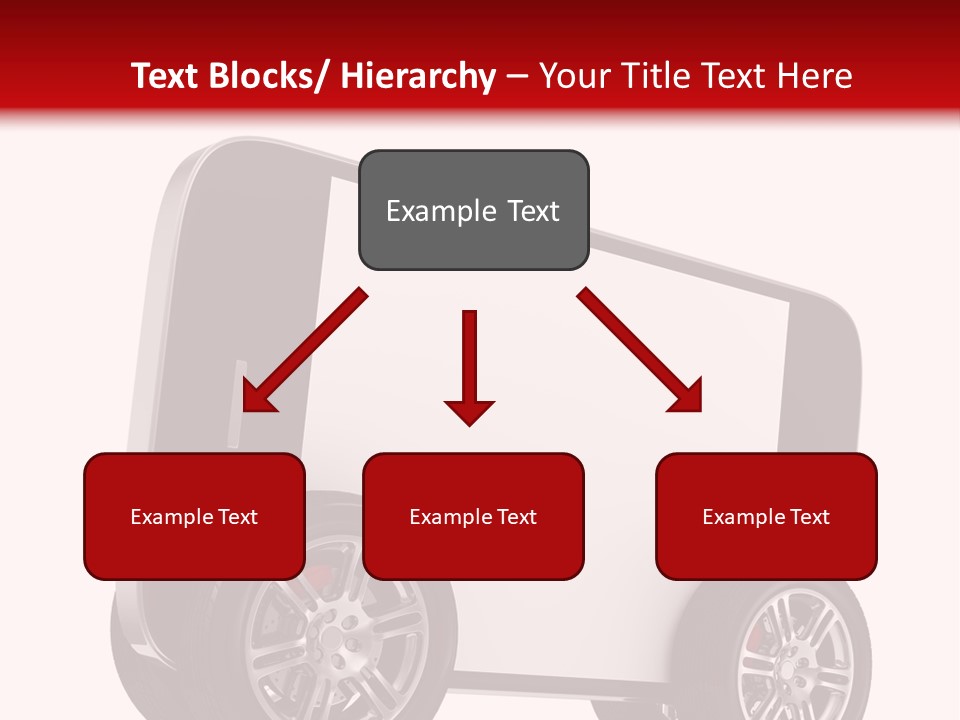 Text Blocks/ Hierarchy – Your Title Text Here

Example Text

Example Text

Example Text

Example Text